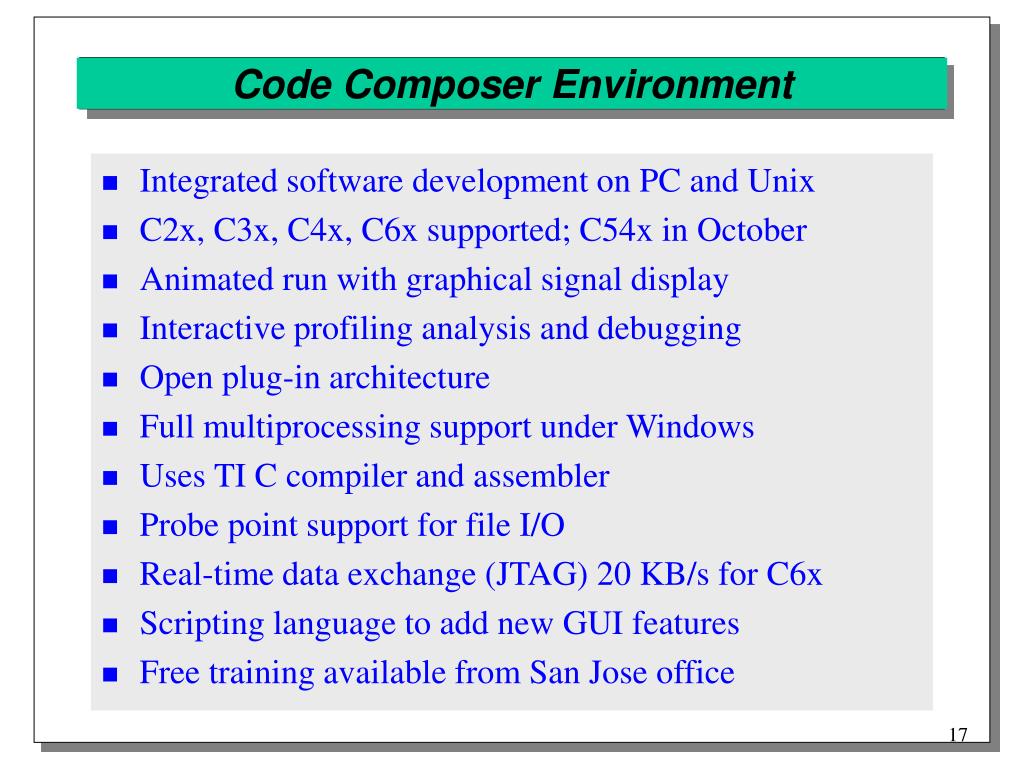 Code Composer Environment

- Integrated software development on PC and Unix
- C2x, C3x, C4x, C6x supported; C54x in October
- Animated run with graphical signal display
- Interactive profiling analysis and debugging
- Open plug-in architecture
- Full multiprocessing support under Windows
- Uses TI C compiler and assembler
- Probe point support for file I/O
- Real-time data exchange (JTAG) 20 KB/s for C6x
- Scripting language to add new GUI features
- Free training available from San Jose office

17